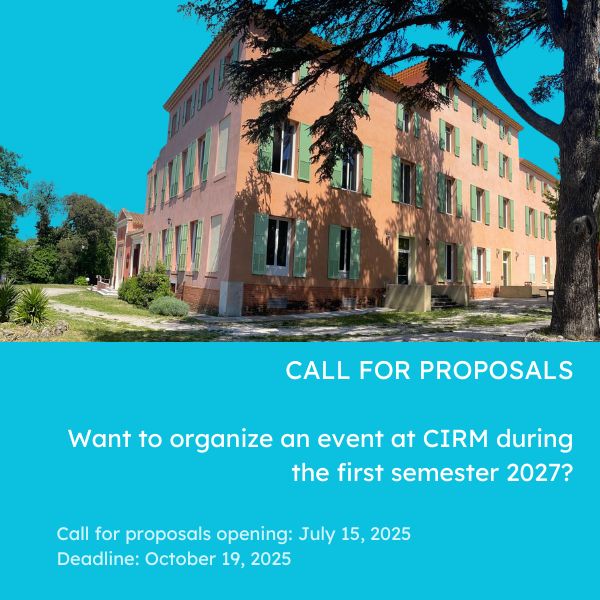 CALL FOR PROPOSALS

Want to organize an event at CIRM during the first semester 2027?

Call for proposals opening: July 15, 2025
Deadline: October 19, 2025